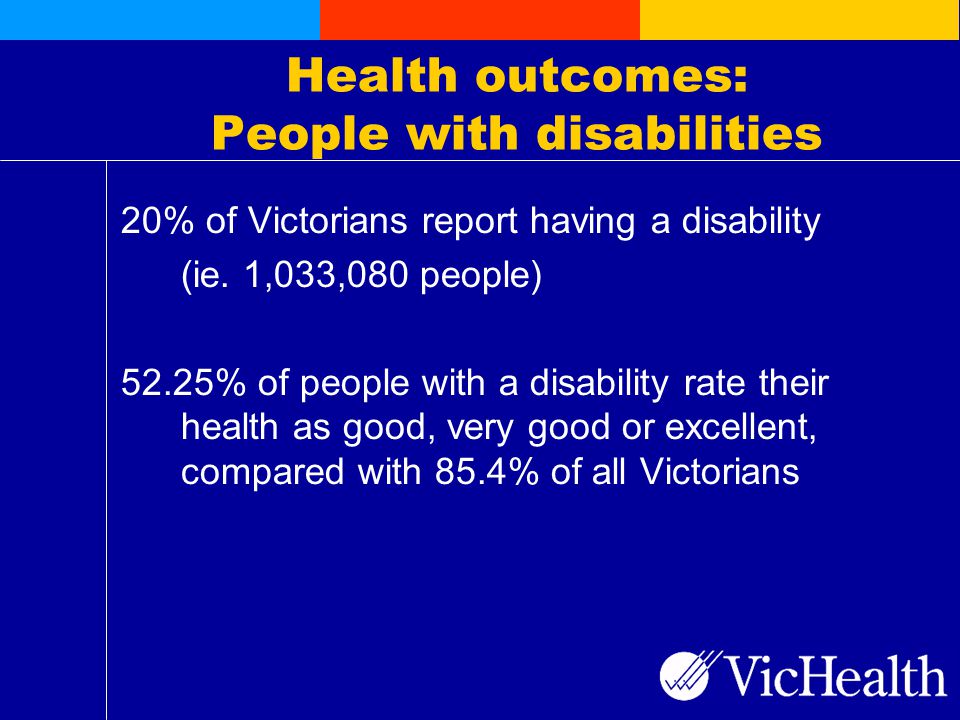 Health outcomes:
People with disabilities

20% of Victorians report having a disability (ie. 1,033,080 people)

52.25% of people with a disability rate their health as good, very good or excellent, compared with 85.4% of all Victorians

VicHealth